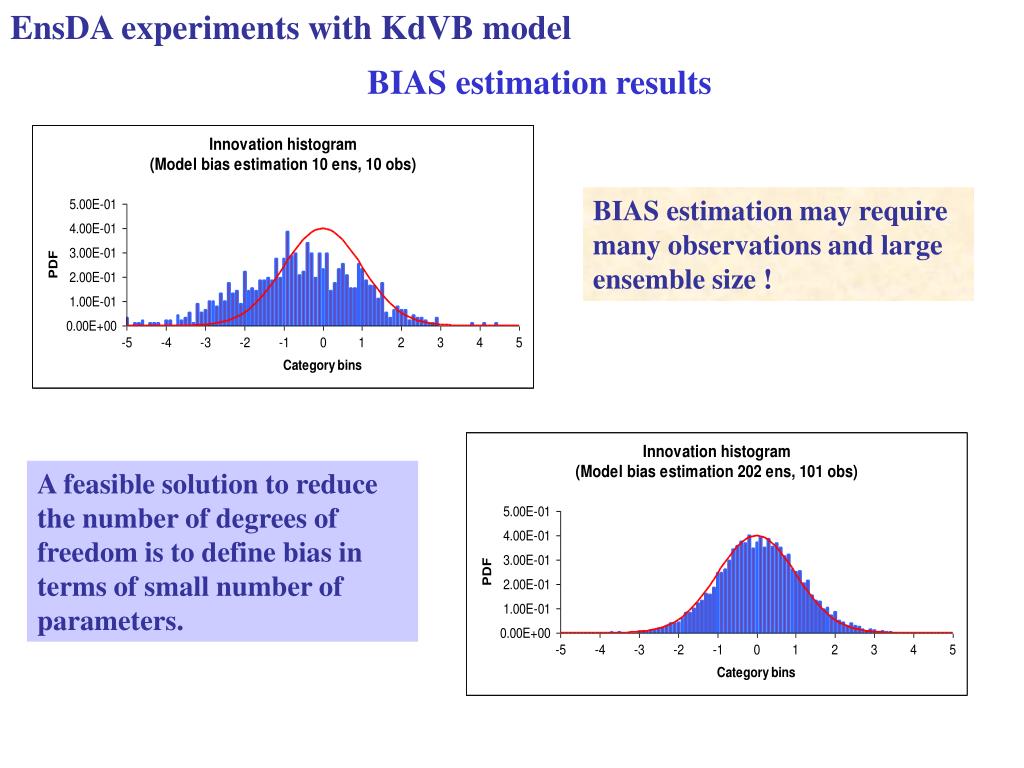 EnsDA experiments with KdVB model

BIAS estimation results

Innovation histogram
(Model bias estimation 10 ens, 10 obs)

PDF

5.00E-01
4.00E-01
3.00E-01
2.00E-01
1.00E-01
0.00E+00

-5 -4 -3 -2 -1 0 1 2 3 4 5

Category bins

BIAS estimation may require many observations and large ensemble size !

A feasible solution to reduce the number of degrees of freedom is to define bias in terms of small number of parameters.

Innovation histogram
(Model bias estimation 202 ens, 101 obs)

PDF

5.00E-01
4.00E-01
3.00E-01
2.00E-01
1.00E-01
0.00E+00

-5 -4 -3 -2 -1 0 1 2 3 4 5

Category bins